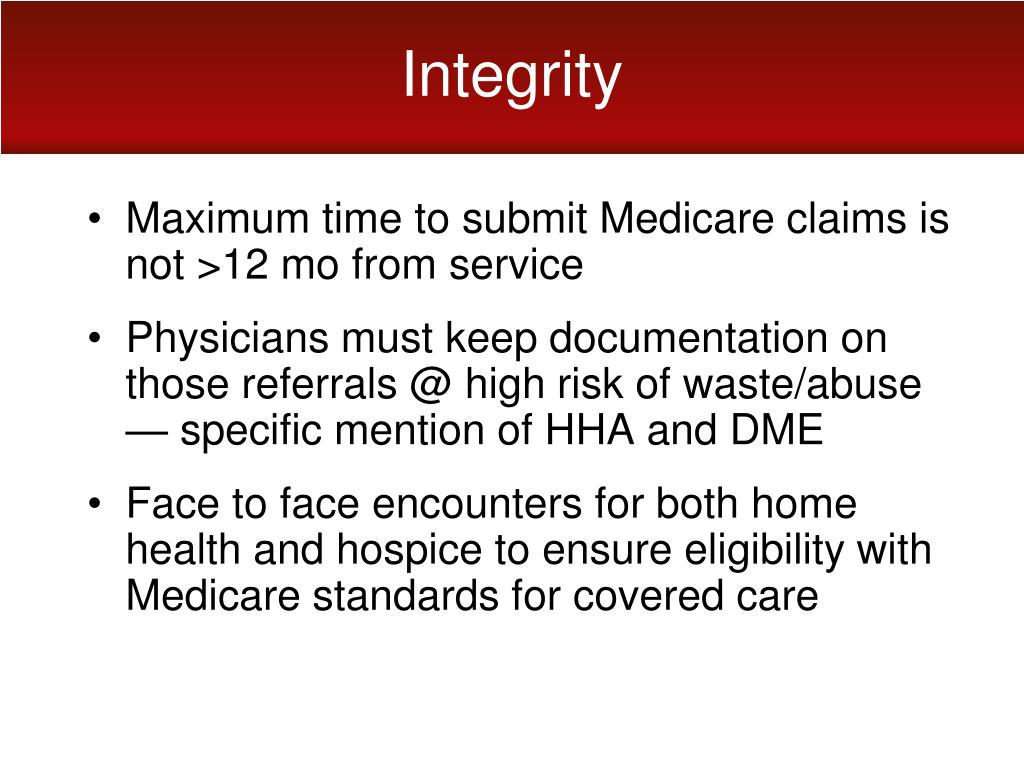 Integrity

• Maximum time to submit Medicare claims is not >12 mo from service

• Physicians must keep documentation on those referrals @ high risk of waste/abuse — specific mention of HHA and DME

• Face to face encounters for both home health and hospice to ensure eligibility with Medicare standards for covered care